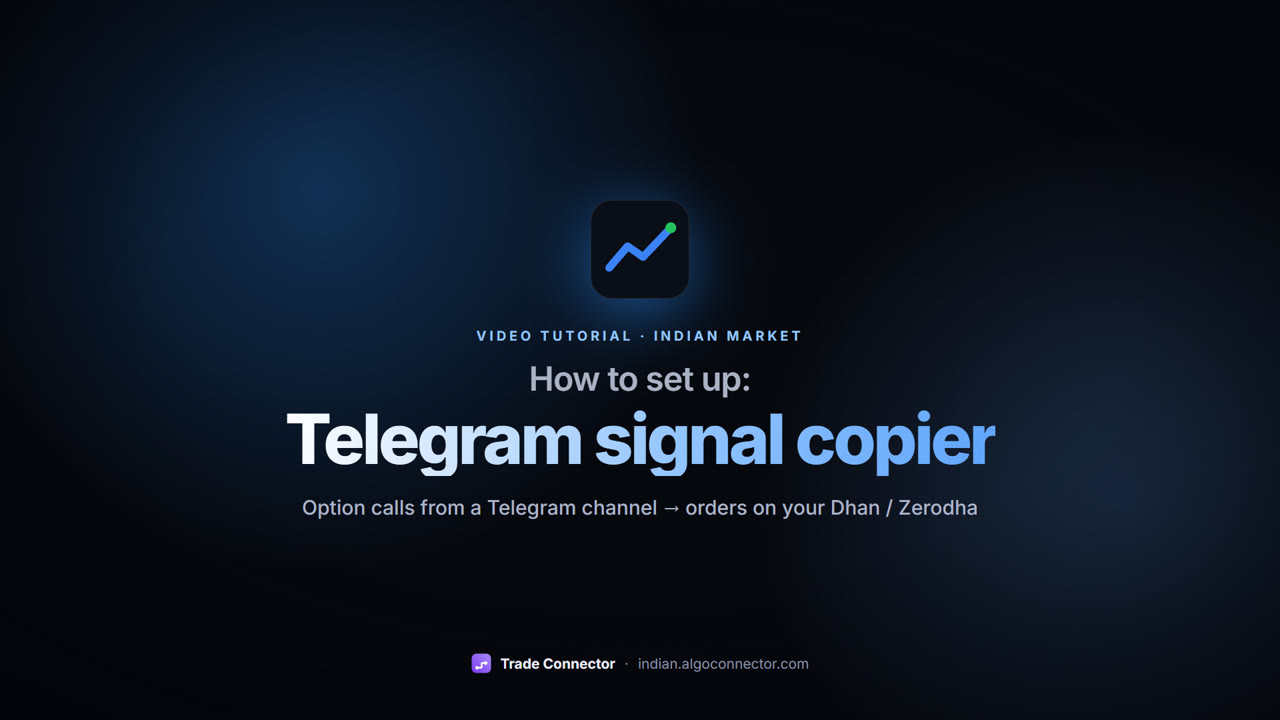 VIDEO TUTORIAL · INDIAN MARKET

How to set up:

Telegram signal copier

Option calls from a Telegram channel → orders on your Dhan / Zerodha

Trade Connector · indian.algoconnector.com